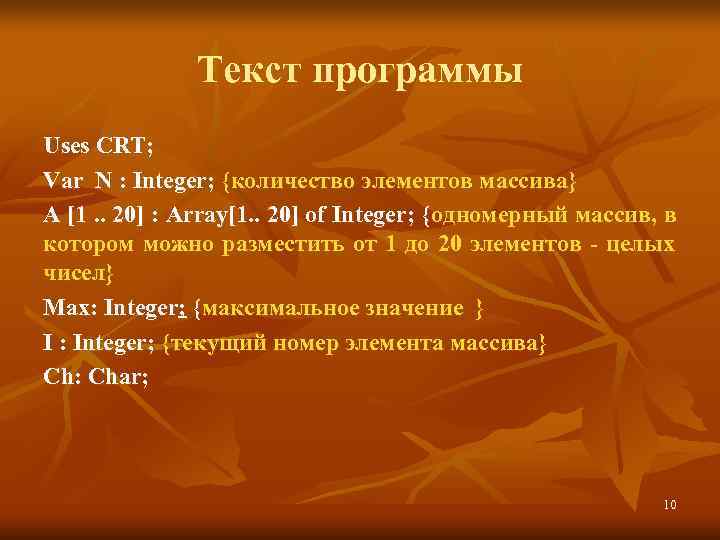 Текст программы

Uses CRT;

Var N : Integer; {количество элементов массива}

A [1 .. 20] : Array[1.. 20] of Integer; {одномерный массив, в котором можно разместить от 1 до 20 элементов - целых чисел}

Max: Integer; {максимальное значение }

I : Integer; {текущий номер элемента массива}

Ch: Char;

10